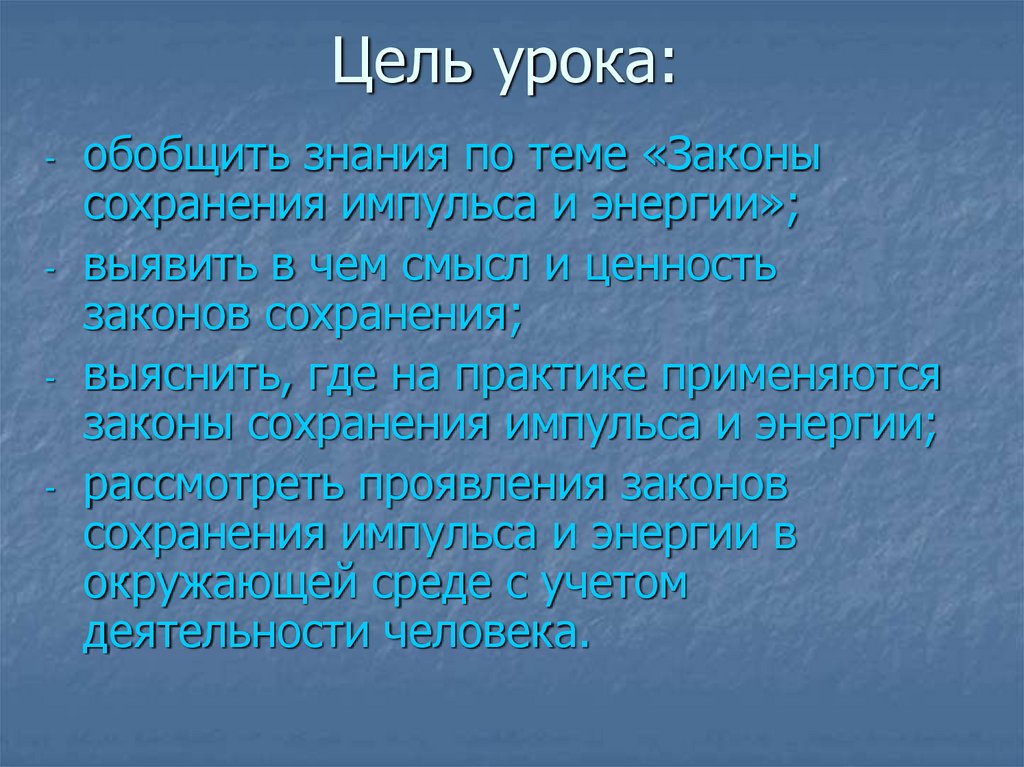 Цель урока:

- обобщить знания по теме «Законы сохранения импульса и энергии»;
- выявить в чем смысл и ценность законов сохранения;
- выяснить, где на практике применяются законы сохранения импульса и энергии;
- рассмотреть проявления законов сохранения импульса и энергии в окружающей среде с учетом деятельности человека.